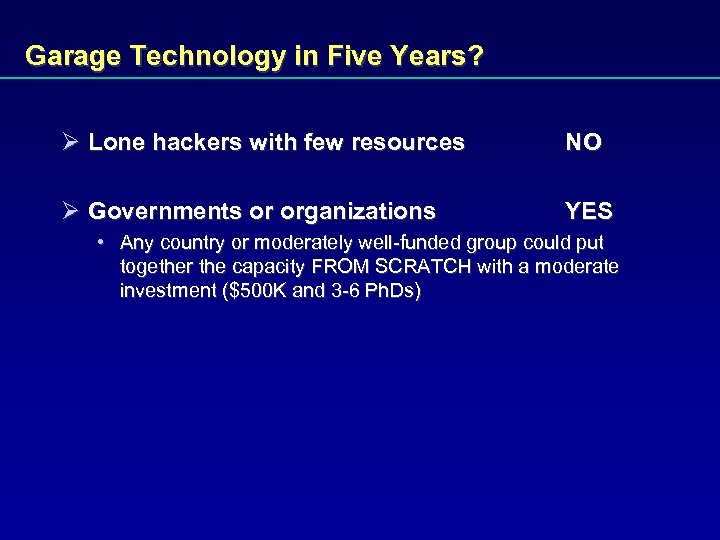 Garage Technology in Five Years?

➢ Lone hackers with few resources NO

➢ Governments or organizations YES

• Any country or moderately well-funded group could put together the capacity FROM SCRATCH with a moderate investment (\$500K and 3-6 PhDs)